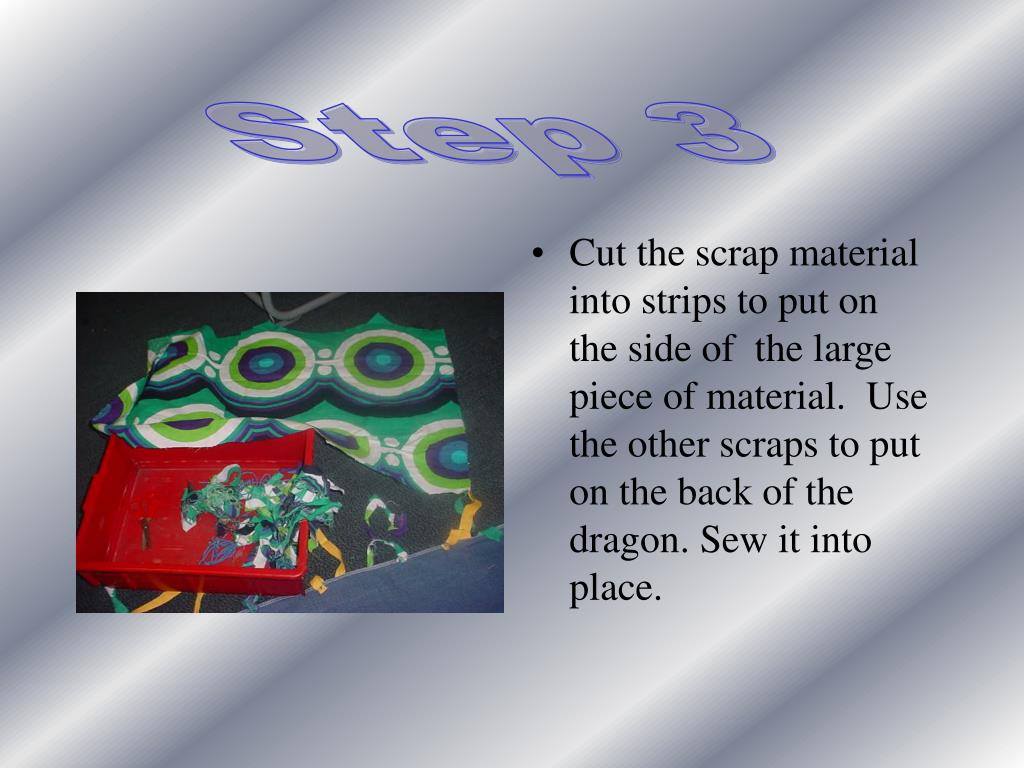 Step 3

• Cut the scrap material into strips to put on the side of the large piece of material. Use the other scraps to put on the back of the dragon. Sew it into place.